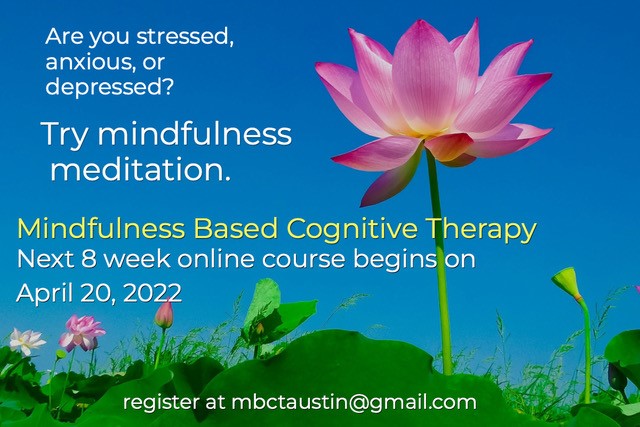 Are you stressed, anxious, or depressed?

Try mindfulness meditation.

Mindfulness Based Cognitive Therapy
Next 8 week online course begins on April 20, 2022

register at mbctaustin@gmail.com